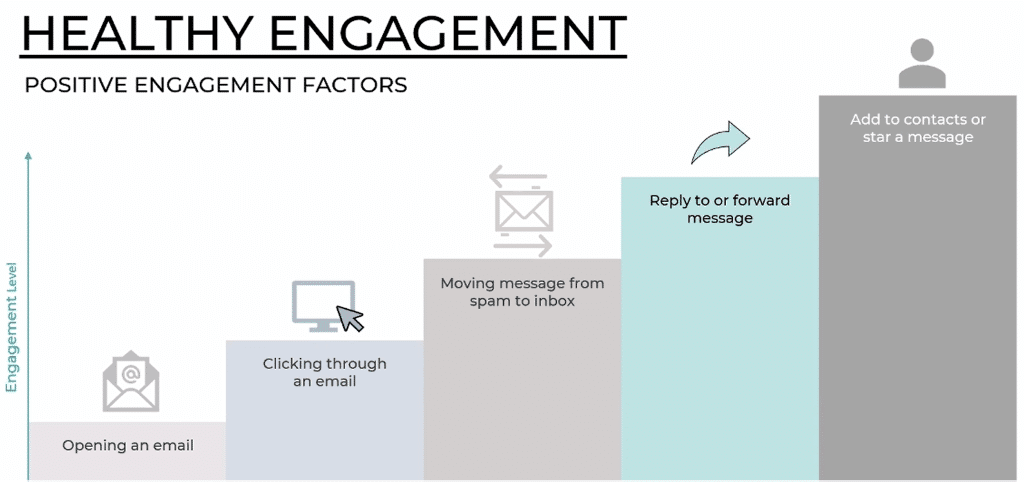 HEALTHY ENGAGEMENT

POSITIVE ENGAGEMENT FACTORS

Engagement Level

Opening an email

Clicking through an email

Moving message from spam to inbox

Reply to or forward message

Add to contacts or star a message